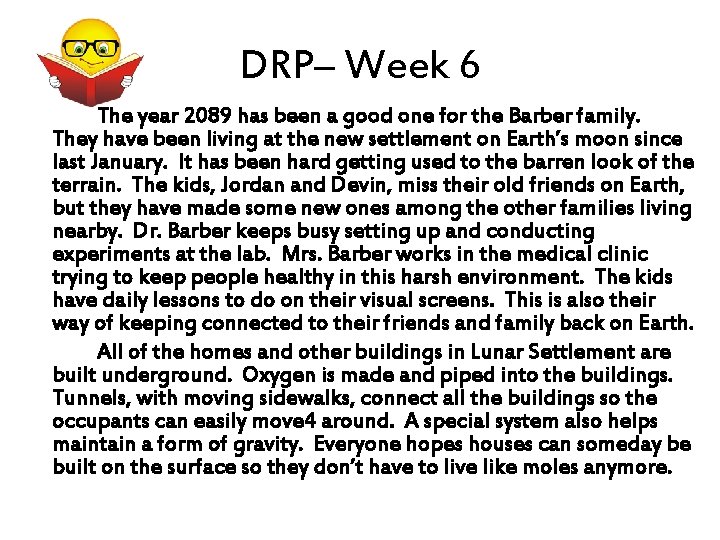 DRP– Week 6

The year 2089 has been a good one for the Barber family. They have been living at the new settlement on Earth's moon since last January. It has been hard getting used to the barren look of the terrain. The kids, Jordan and Devin, miss their old friends on Earth, but they have made some new ones among the other families living nearby. Dr. Barber keeps busy setting up and conducting experiments at the lab. Mrs. Barber works in the medical clinic trying to keep people healthy in this harsh environment. The kids have daily lessons to do on their visual screens. This is also their way of keeping connected to their friends and family back on Earth.

All of the homes and other buildings in Lunar Settlement are built underground. Oxygen is made and piped into the buildings. Tunnels, with moving sidewalks, connect all the buildings so the occupants can easily move4 around. A special system also helps maintain a form of gravity. Everyone hopes houses can someday be built on the surface so they don't have to live like moles anymore.